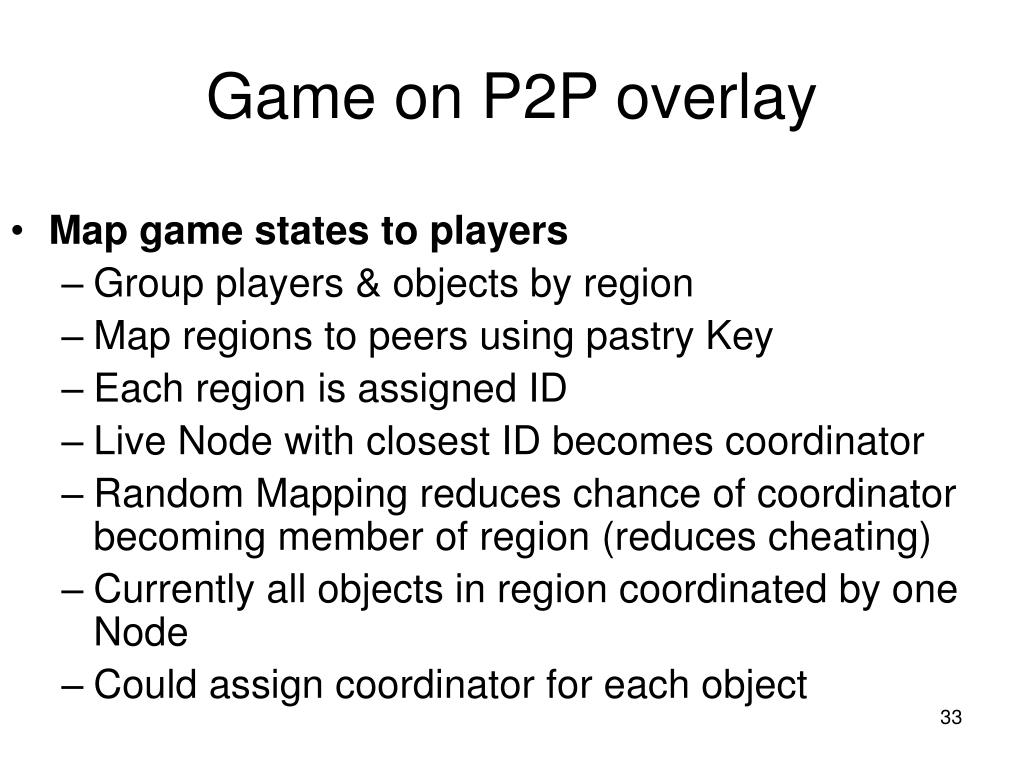 Game on P2P overlay

• Map game states to players
– Group players & objects by region
– Map regions to peers using pastry Key
– Each region is assigned ID
– Live Node with closest ID becomes coordinator
– Random Mapping reduces chance of coordinator becoming member of region (reduces cheating)
– Currently all objects in region coordinated by one Node
– Could assign coordinator for each object

33